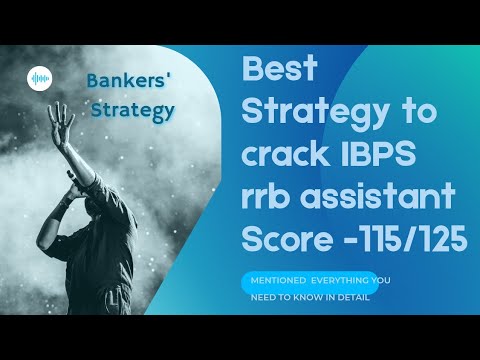 Bankers' Strategy

Best Strategy to crack IBPS rrb assistant Score -115/125

MENTIONED EVERYTHING YOU NEED TO KNOW IN DETAIL